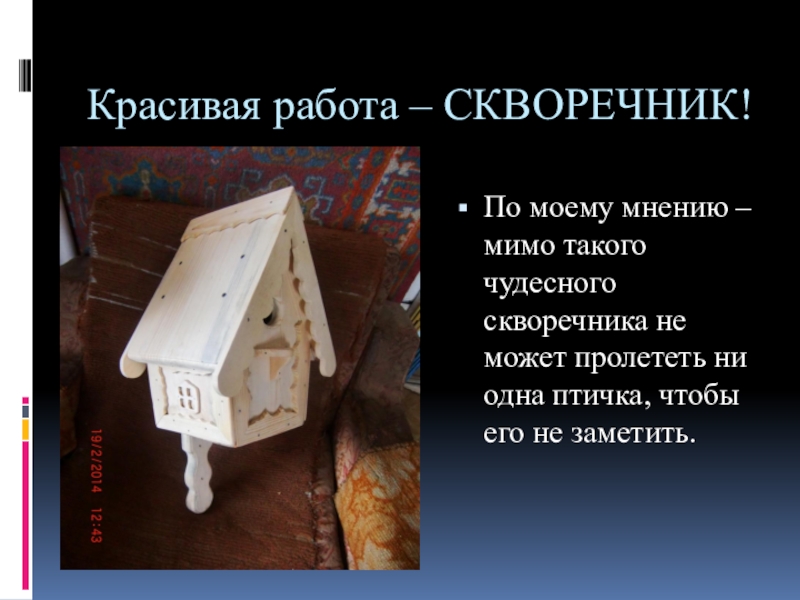 Красивая работа – СКВОРЕЧНИК!

19/2/2014 12:43

▪ По моему мнению – мимо такого чудесного скворечника не может пролететь ни одна птичка, чтобы его не заметить.